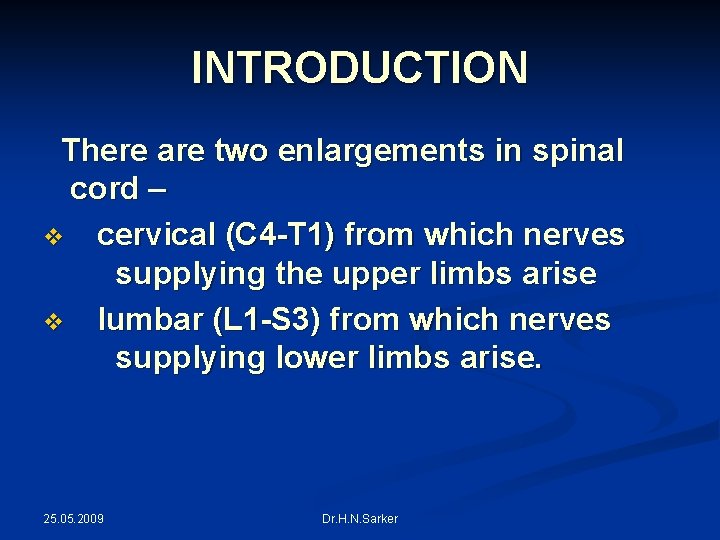 INTRODUCTION

There are two enlargements in spinal cord –

❖ cervical (C4-T1) from which nerves supplying the upper limbs arise

❖ lumbar (L1-S3) from which nerves supplying lower limbs arise.

25.05.2009

Dr.H.N.Sarker